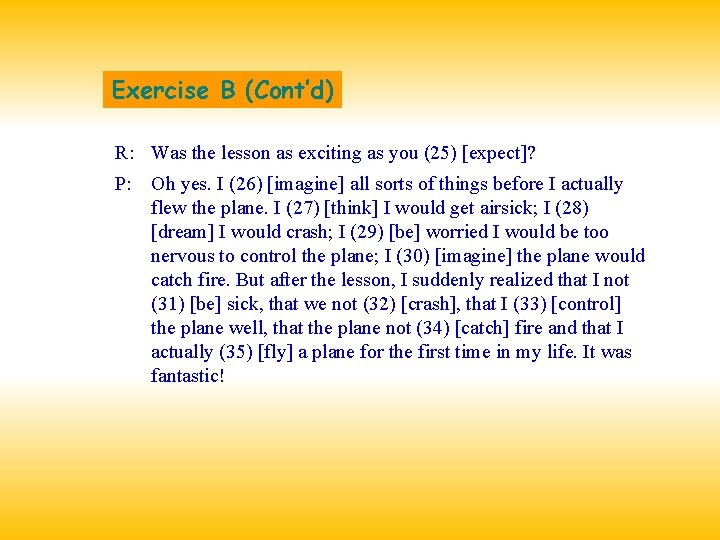 Exercise B (Cont'd)

R: Was the lesson as exciting as you (25) [expect]?

P: Oh yes. I (26) [imagine] all sorts of things before I actually flew the plane. I (27) [think] I would get airsick; I (28) [dream] I would crash; I (29) [be] worried I would be too nervous to control the plane; I (30) [imagine] the plane would catch fire. But after the lesson, I suddenly realized that I not (31) [be] sick, that we not (32) [crash], that I (33) [control] the plane well, that the plane not (34) [catch] fire and that I actually (35) [fly] a plane for the first time in my life. It was fantastic!